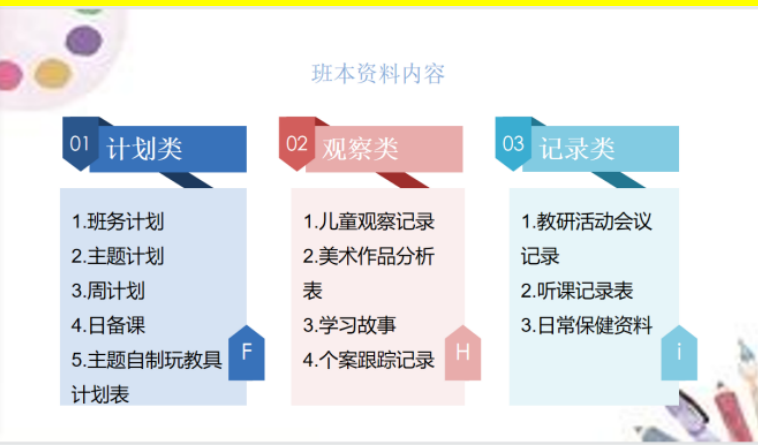 班本资料内容

01 计划类

1.班务计划
2.主题计划
3.周计划
4.日备课
5.主题自制玩教具计划表

F

02 观察类

1.儿童观察记录
2.美术作品分析表
3.学习故事
4.个案跟踪记录

H

03 记录类

1.教研活动会议记录
2.听课记录表
3.日常保健资料

i